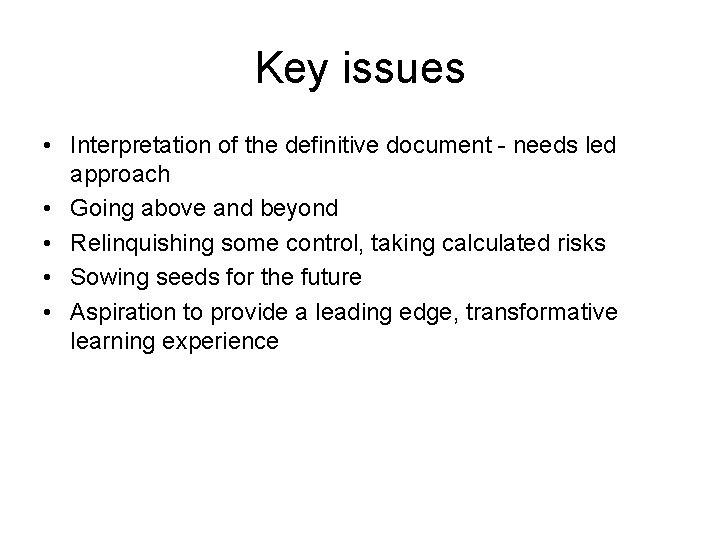 Key issues

• Interpretation of the definitive document - needs led approach
• Going above and beyond
• Relinquishing some control, taking calculated risks
• Sowing seeds for the future
• Aspiration to provide a leading edge, transformative learning experience